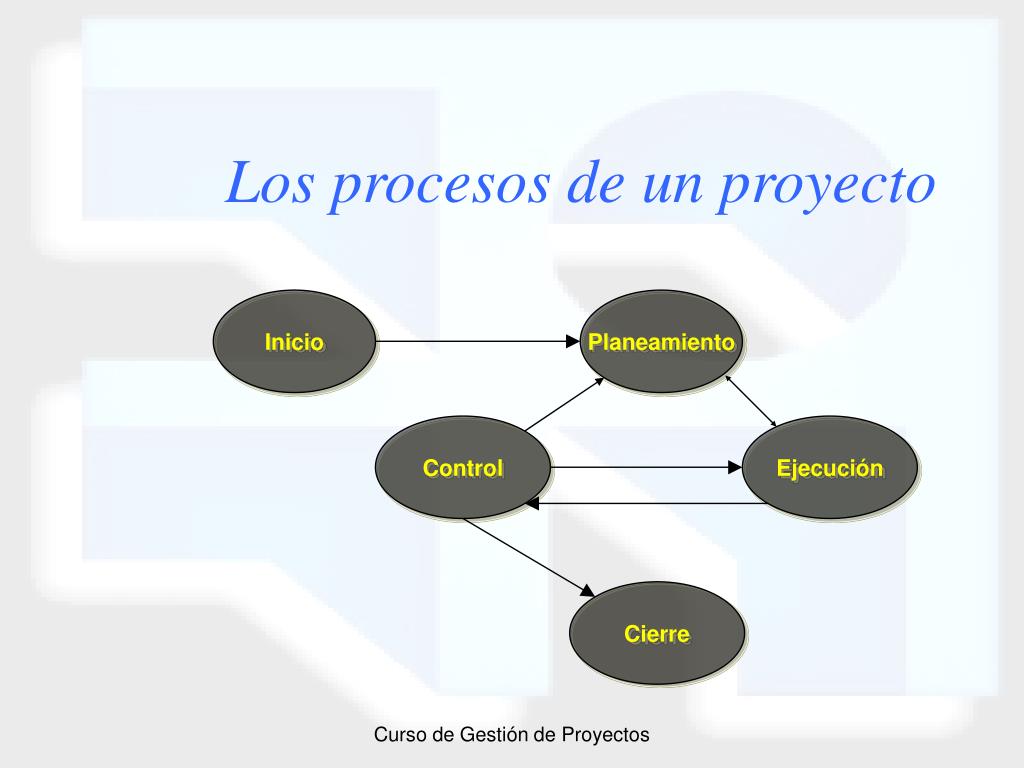 Los procesos de un proyecto

Inicio

Planeamiento

Control

Ejecución

Cierre

Curso de Gestión de Proyectos